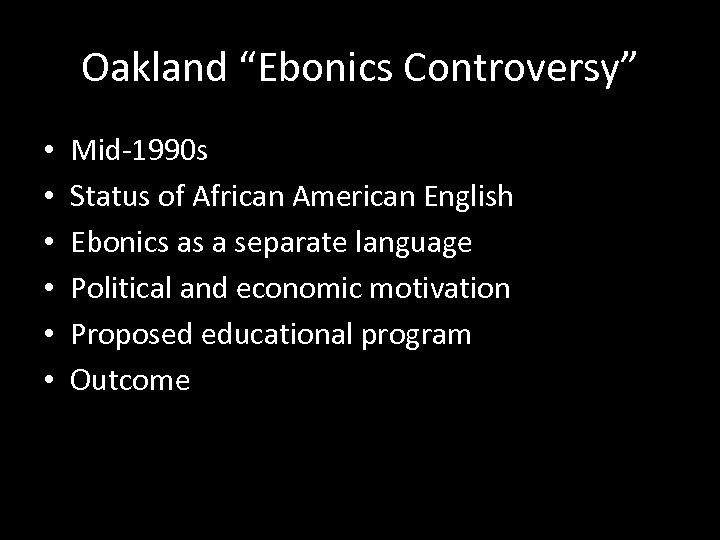 Oakland “Ebonics Controversy”

• Mid-1990s
• Status of African American English
• Ebonics as a separate language
• Political and economic motivation
• Proposed educational program
• Outcome